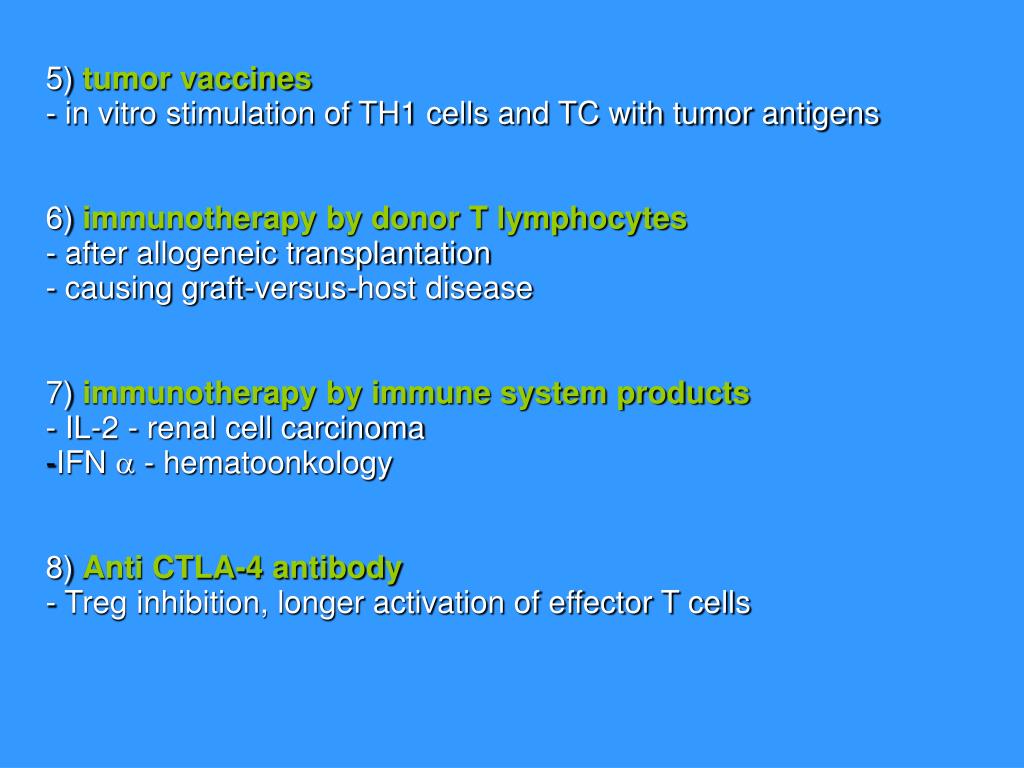 5) tumor vaccines
- in vitro stimulation of TH1 cells and TC with tumor antigens

6) immunotherapy by donor T lymphocytes
- after allogeneic transplantation
- causing graft-versus-host disease

7) immunotherapy by immune system products
- IL-2 - renal cell carcinoma
-IFN $\alpha$ - hematoonkology

8) Anti CTLA-4 antibody
- Treg inhibition, longer activation of effector T cells